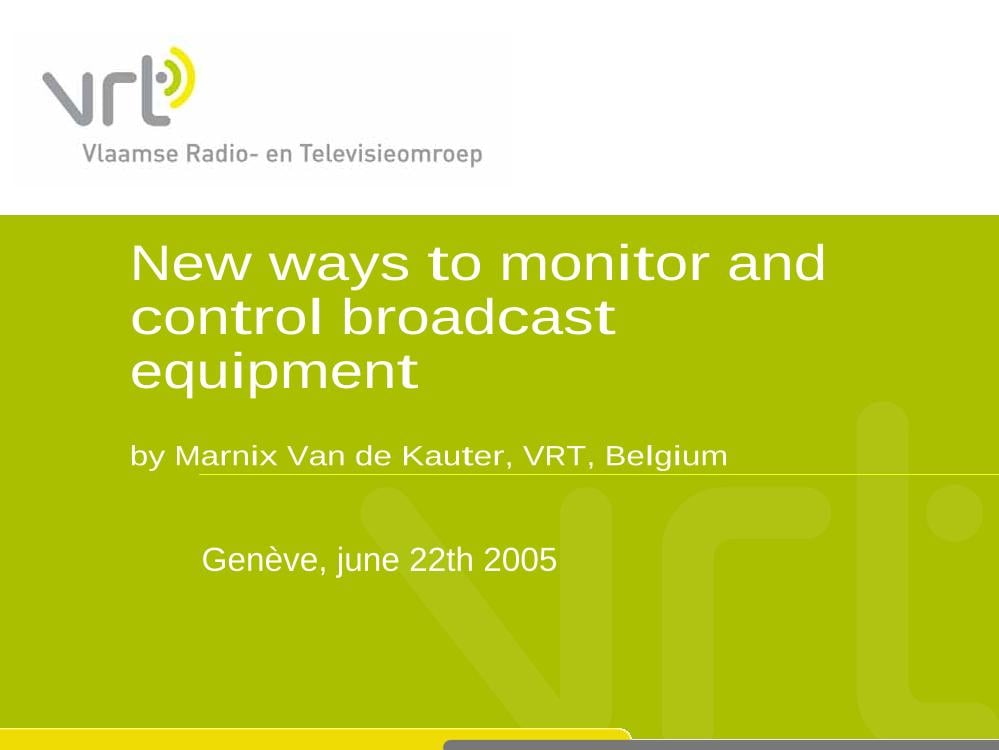 vrt

Vlaamse Radio- en Televisieomroep

New ways to monitor and control broadcast equipment

by Marnix Van de Kauter, VRT, Belgium

Genève, june 22th 2005